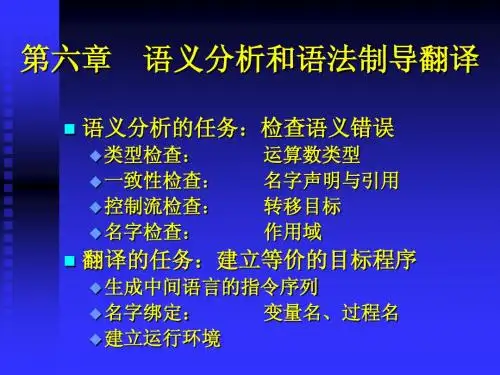 第六章　语义分析和语法制导翻译

语义分析的任务：检查语义错误
类型检查：　运算数类型
一致性检查：　名字声明与引用
控制流检查：　转移目标
名字检查：　作用域
翻译的任务：建立等价的目标程序
生成中间语言的指令序列
名字绑定：　变量名、过程名
建立运行环境